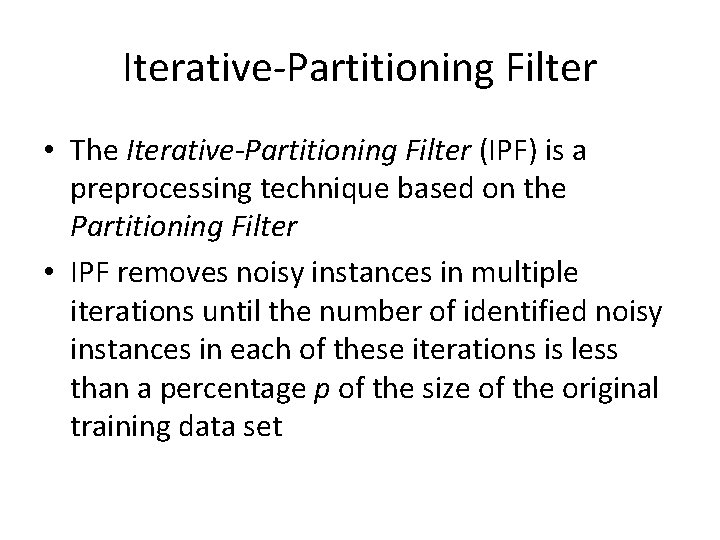 Iterative-Partitioning Filter

• The Iterative-Partitioning Filter (IPF) is a preprocessing technique based on the Partitioning Filter

• IPF removes noisy instances in multiple iterations until the number of identified noisy instances in each of these iterations is less than a percentage $p$ of the size of the original training data set